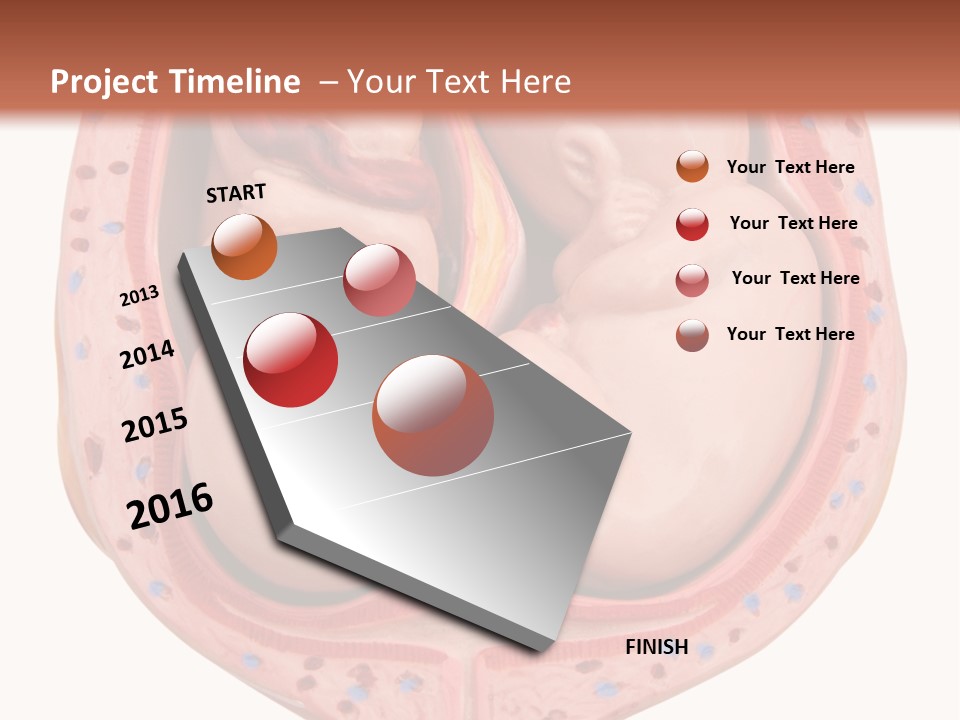 Project Timeline – Your Text Here

START

2013

2014

2015

2016

FINISH

Your Text Here

Your Text Here

Your Text Here

Your Text Here